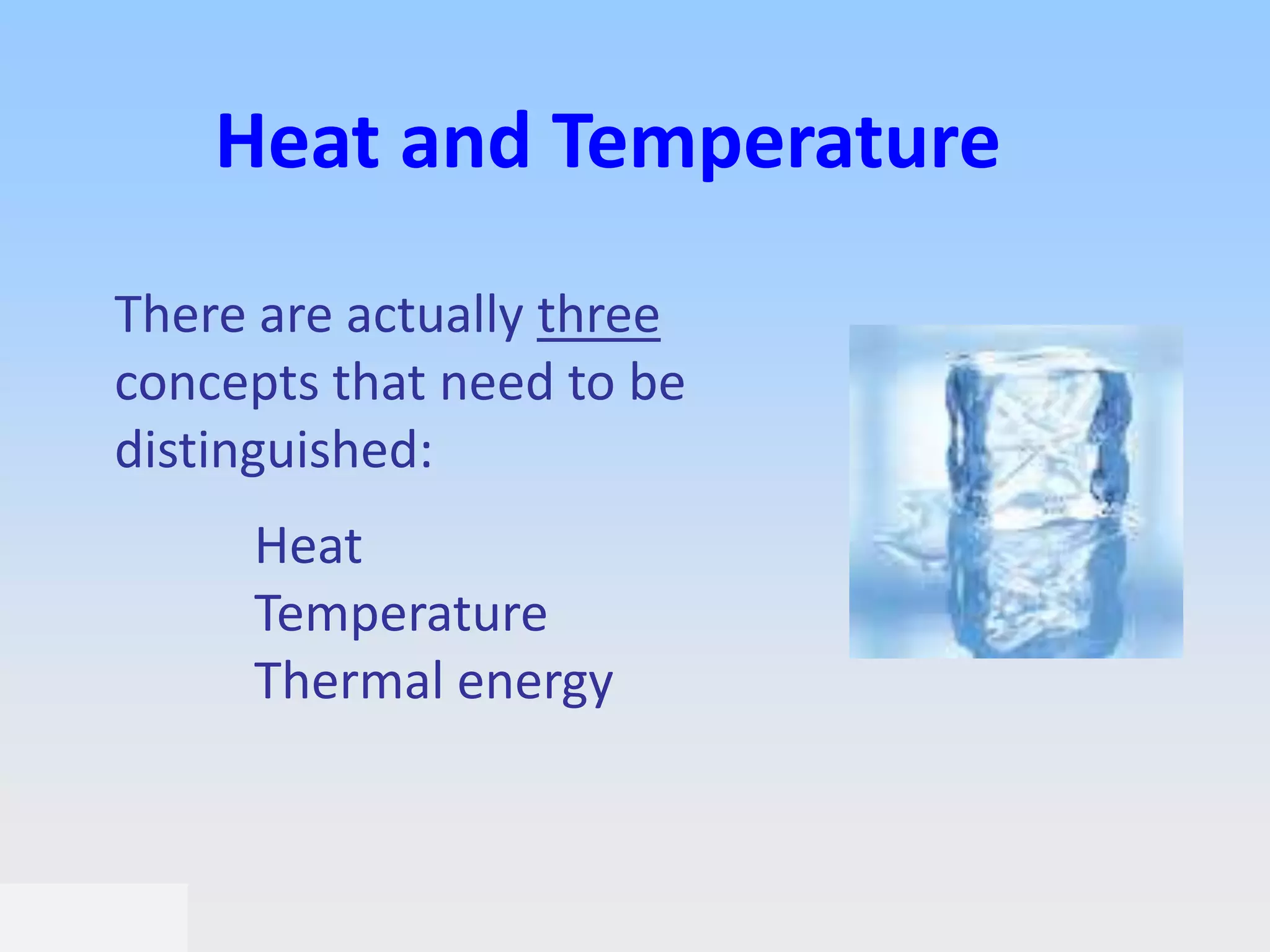 Heat and Temperature

There are actually three concepts that need to be distinguished:

Heat
Temperature
Thermal energy